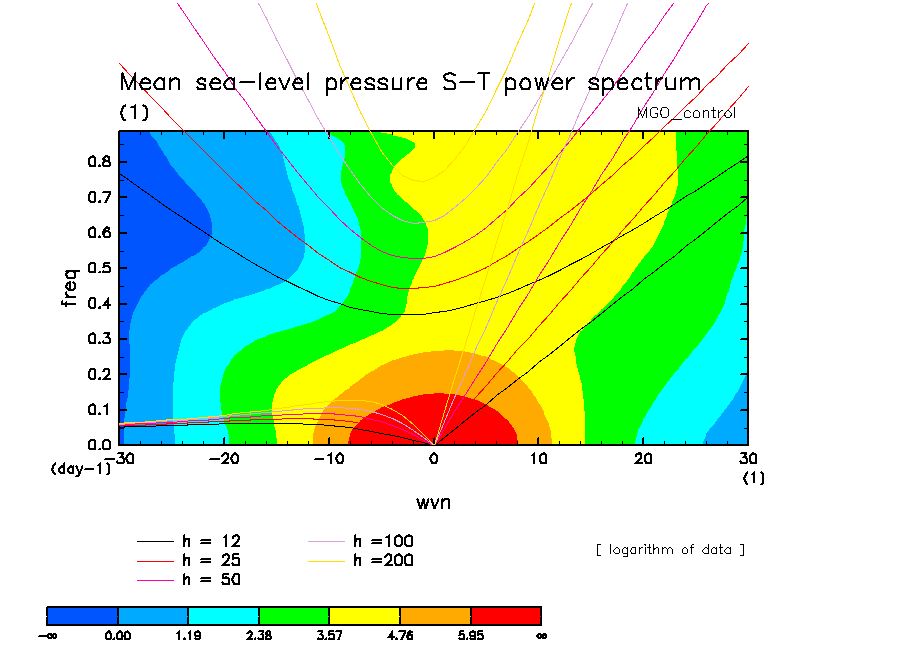 Mean sea-level pressure S-T power spectrum
(1)
MGO_control

freq
0.8
0.7
0.6
0.5
0.4
0.3
0.2
0.1
0.0
(day-1)
-30
-20
-10
0
10
20
30
(1)
wvn

h = 12
h = 25
h = 50
h =100
h =200

[ logarithm of data ]

$-\infty$
0.00
1.19
2.38
3.57
4.76
5.95
$\infty$